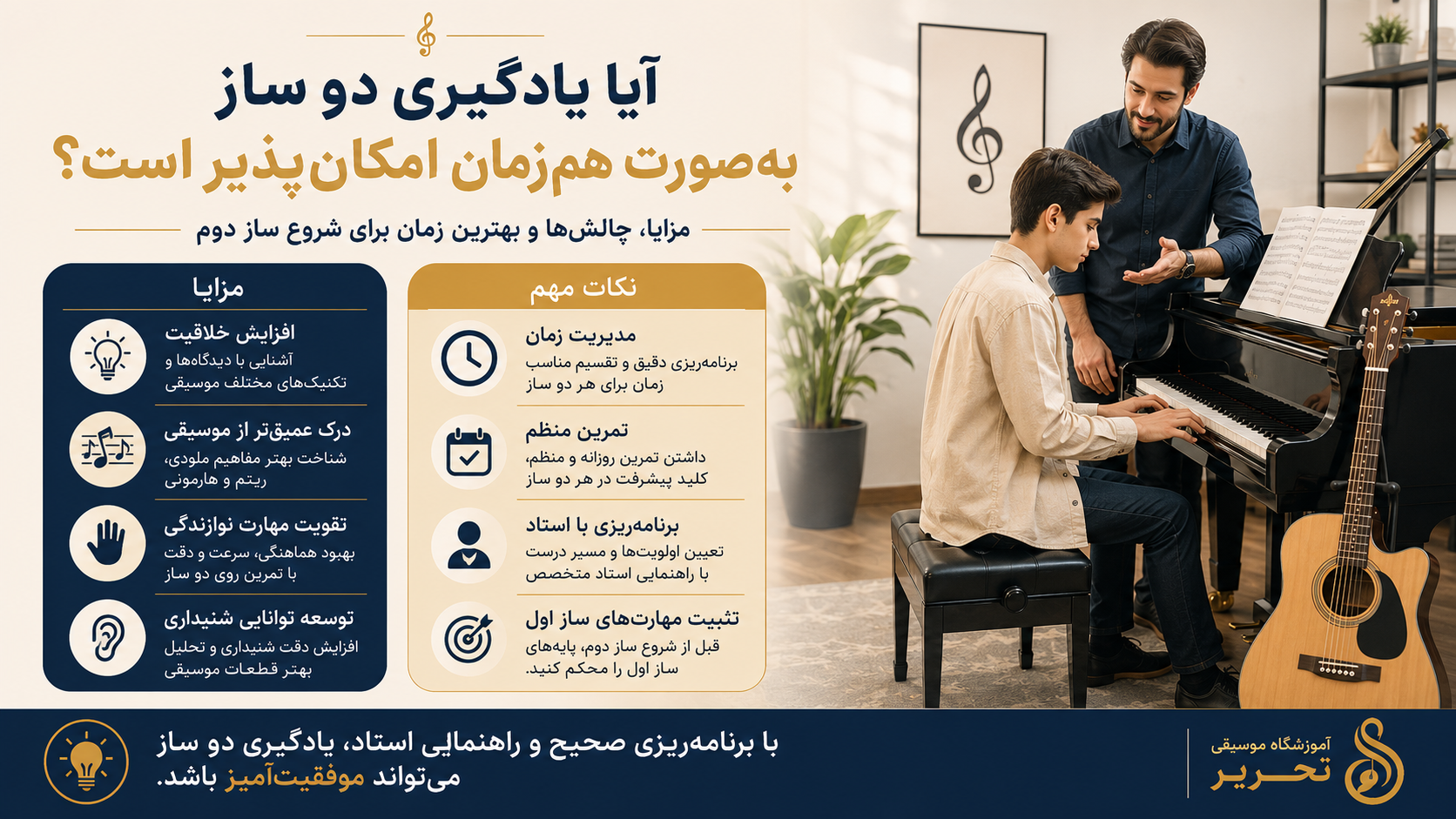 آیا یادگیری دو ساز
به‌صورت هم‌زمان امکان‌پذیر است؟

مزایا، چالش‌ها و بهترین زمان برای شروع ساز دوم

نکات مهم

مدیریت زمان
برنامه‌ریزی دقیق و تقسیم مناسب زمان برای هر دو ساز

تمرین منظم
داشتن تمرین روزانه و منظم، کلید پیشرفت در هر دو ساز

برنامه‌ریزی با استاد
تعیین اولویت‌ها و مسیر درست با راهنمایی استاد متخصص

تثبیت مهارت‌های ساز اول
قبل از شروع ساز دوم، پایه‌های ساز اول را محکم کنید.

مزایا

افزایش خلاقیت
آشنایی با دیدگاه‌ها و تکنیک‌های مختلف موسیقی

درک عمیق‌تر از موسیقی
شناخت بهتر مفاهیم ملودی، ریتم و هارمونی

تقویت مهارت نوازندگی
بهبود هماهنگی، سرعت و دقت با تمرین روی دو ساز

توسعه توانایی شنیداری
افزایش دقت شنیداری و تحلیل بهتر قطعات موسیقی

با برنامه‌ریزی صحیح و راهنمایی استاد، یادگیری دو ساز می‌تواند موفقیت‌آمیز باشد.

آموزشگاه موسیقی
تحریر